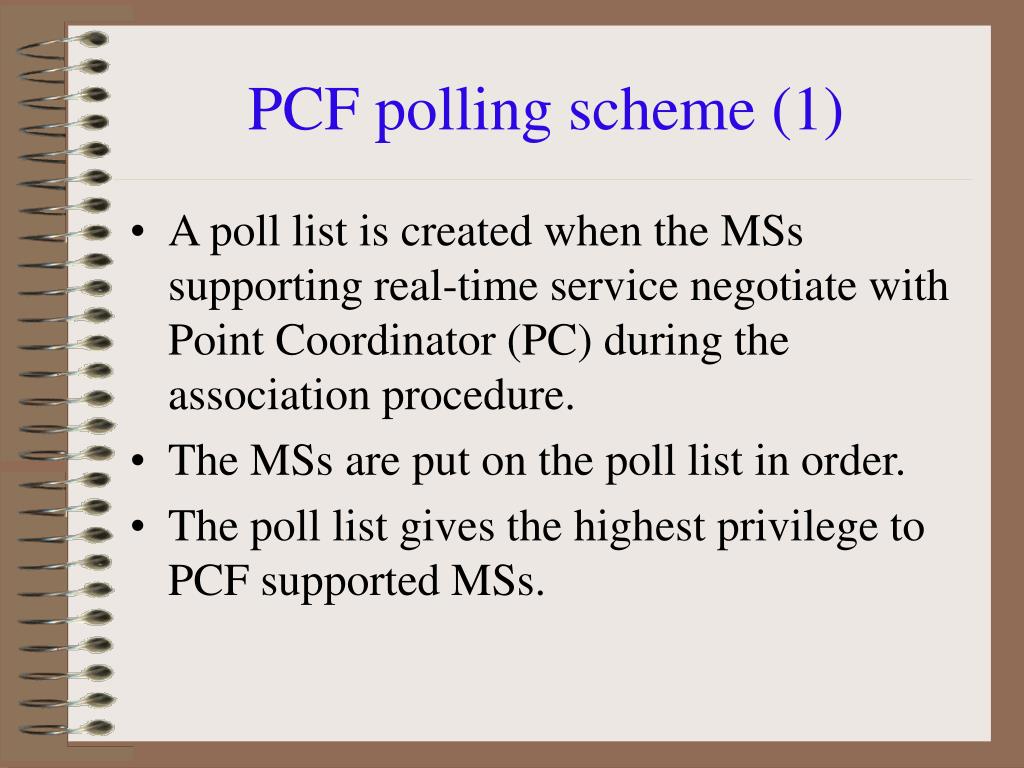 PCF polling scheme (1)

• A poll list is created when the MSs supporting real-time service negotiate with Point Coordinator (PC) during the association procedure.
• The MSs are put on the poll list in order.
• The poll list gives the highest privilege to PCF supported MSs.